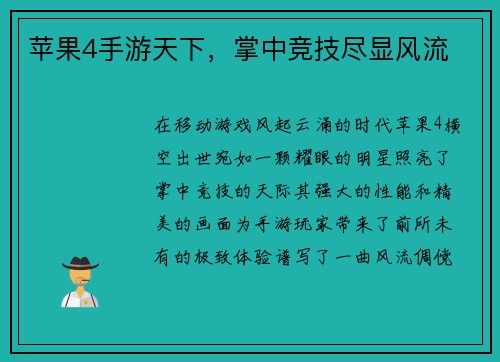 苹果4手游天下，掌中竞技尽显风流

在移动游戏风起云涌的时代苹果4横空出世宛如一颗耀眼的明星照亮了掌中竞技的天际其强大的性能和精美的画面为手游玩家带来了前所未有的极致体验谱写了一曲风流倜傥